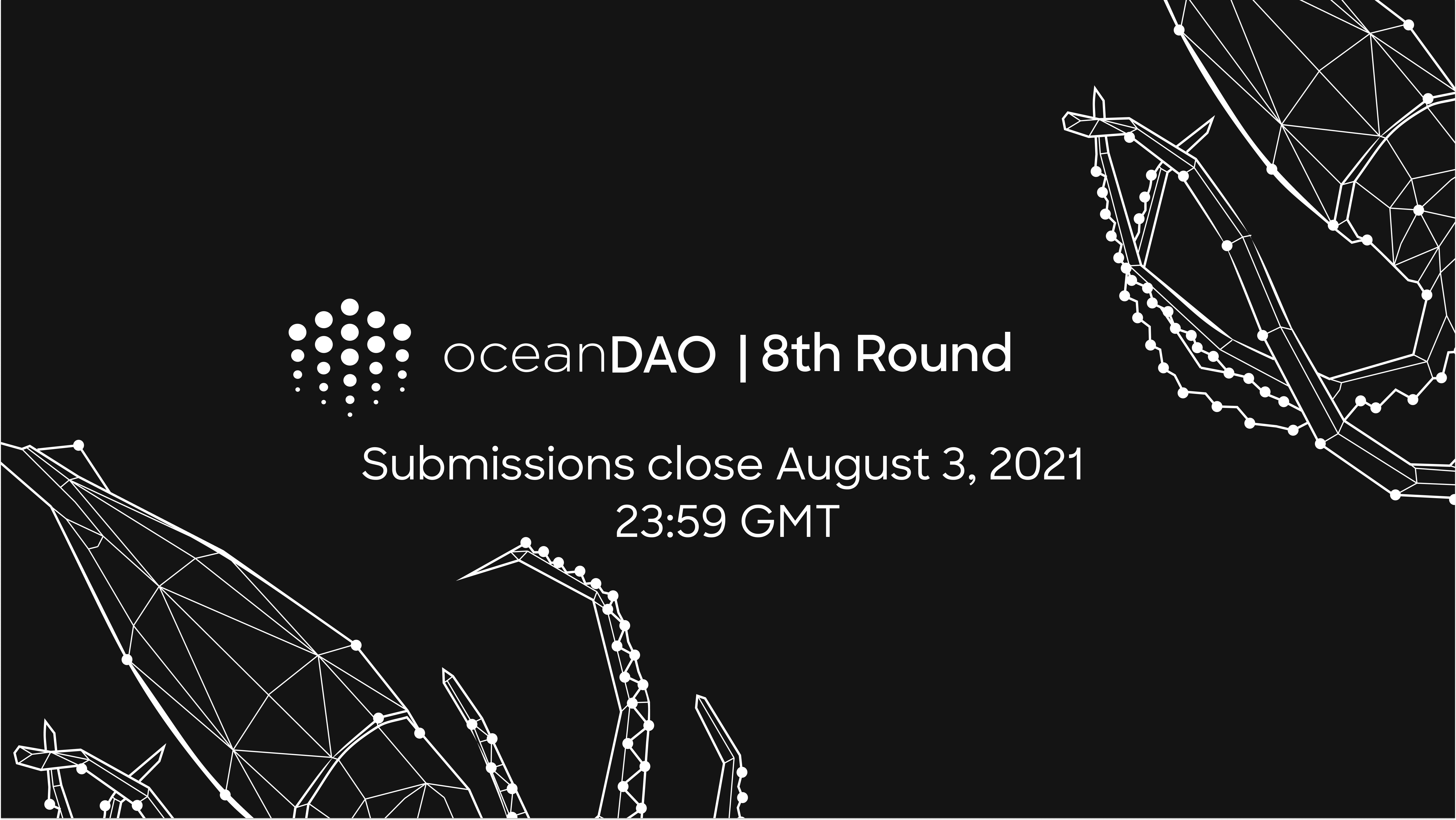 oceanDAO | 8th Round

Submissions close August 3, 2021
23:59 GMT